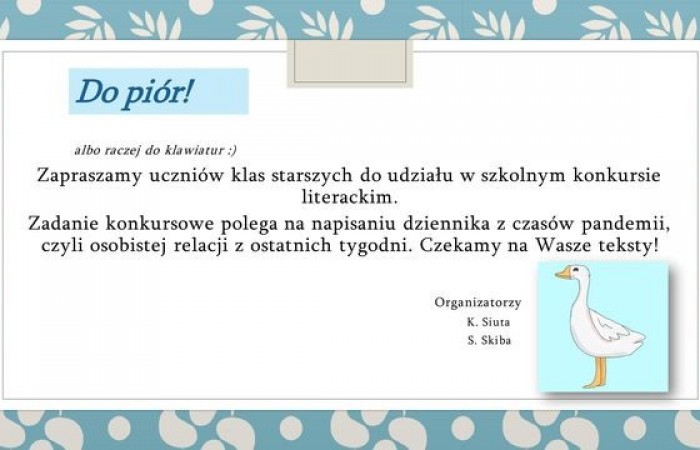 Do piór!

albo raczej do klawiatur :)

Zapraszamy uczniów klas starszych do udziału w szkolnym konkursie literackim.

Zadanie konkursowe polega na napisaniu dziennika z czasów pandemii, czyli osobistej relacji z ostatnich tygodni. Czekamy na Wasze teksty!

Organizatorzy
K. Siuta
S. Skiba